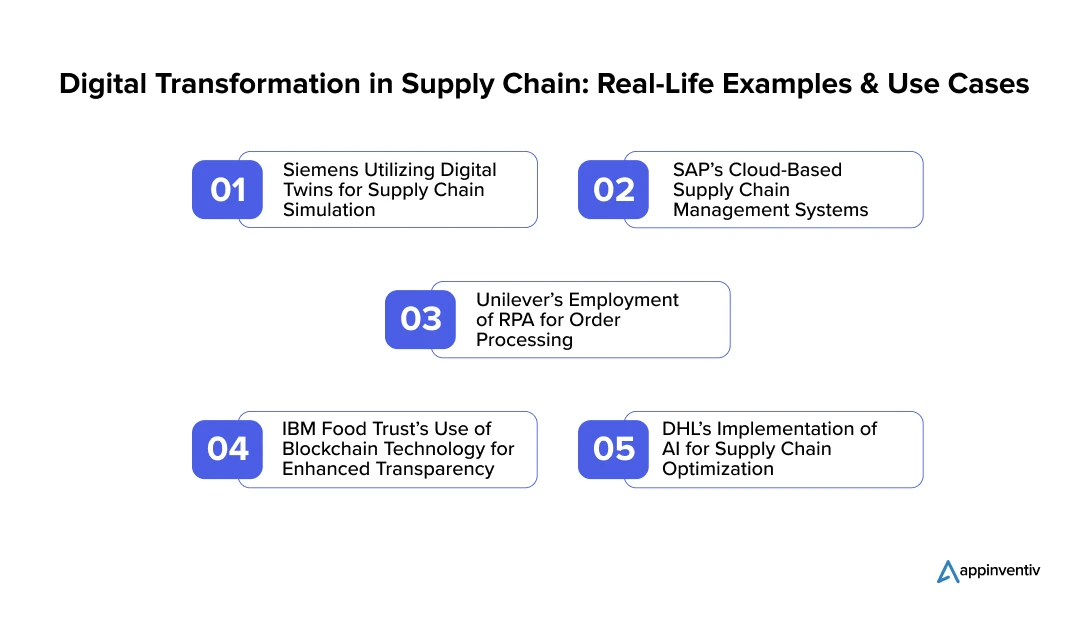 Digital Transformation in Supply Chain: Real-Life Examples & Use Cases

01 Siemens Utilizing Digital Twins for Supply Chain Simulation

02 SAP's Cloud-Based Supply Chain Management Systems

03 Unilever's Employment of RPA for Order Processing

04 IBM Food Trust's Use of Blockchain Technology for Enhanced Transparency

05 DHL's Implementation of AI for Supply Chain Optimization

appinventiv